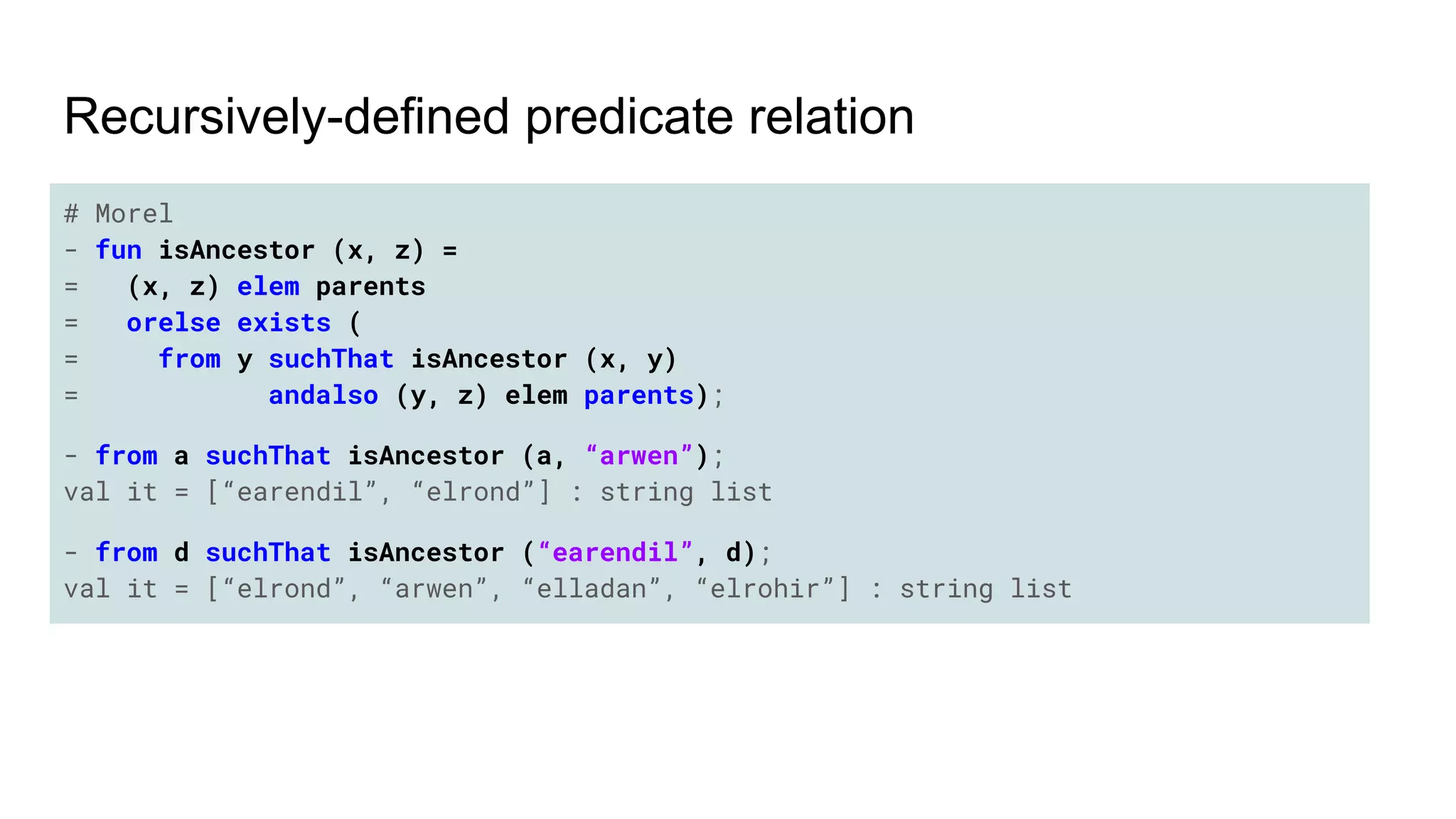 Recursively-defined predicate relation

# Morel
- fun isAncestor (x, z) =
=   (x, z) elem parents
=   orelse exists (
=     from y suchThat isAncestor (x, y)
=            andalso (y, z) elem parents);

- from a suchThat isAncestor (a, “arwen”);
val it = [“earendil”, “elrond”] : string list

- from d suchThat isAncestor (“earendil”, d);
val it = [“elrond”, “arwen”, “elladan”, “elrohir”] : string list